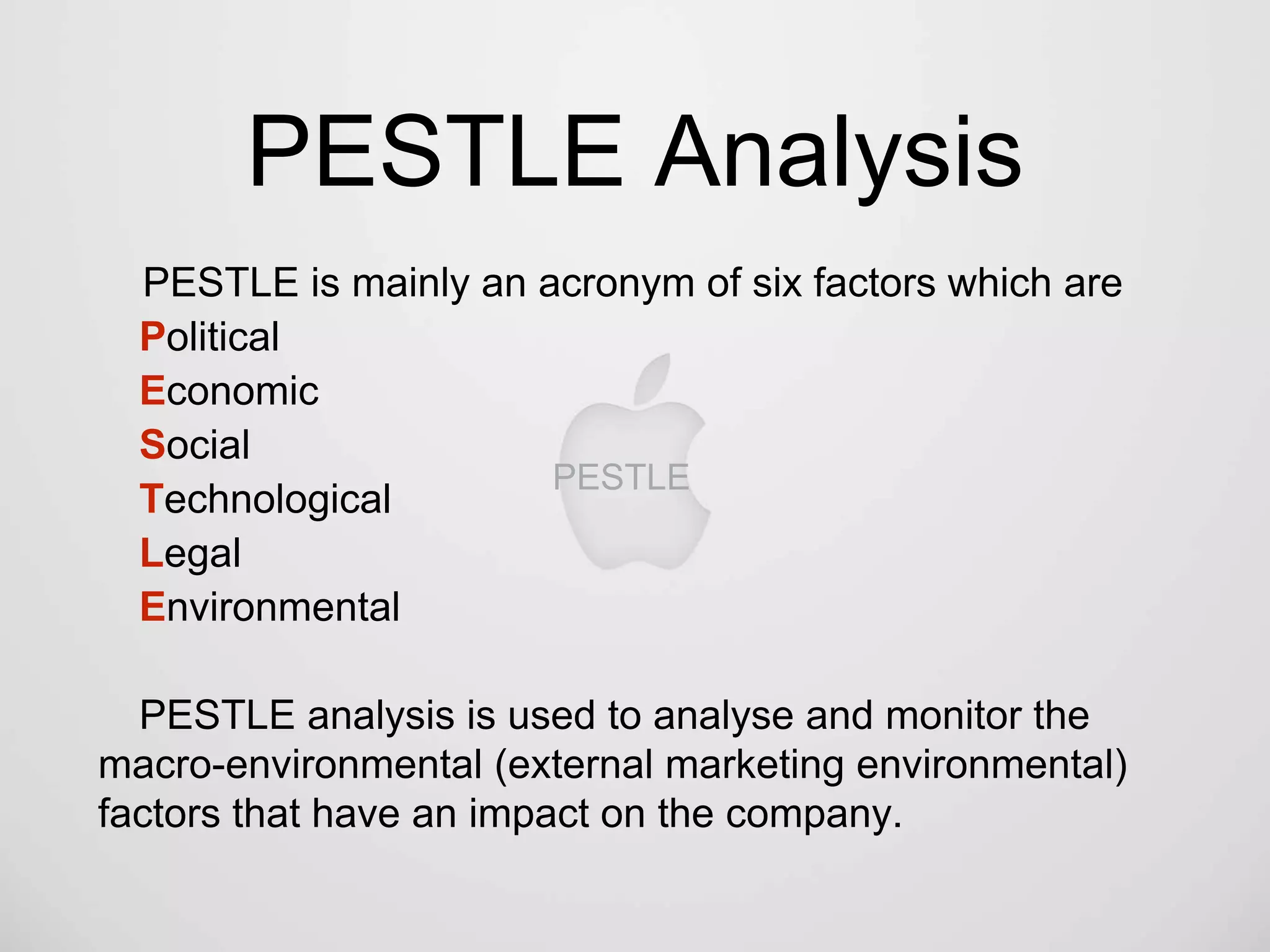 PESTLE Analysis

PESTLE is mainly an acronym of six factors which are
Political
Economic
Social
Technological
Legal
Environmental

PESTLE

PESTLE analysis is used to analyse and monitor the macro-environmental (external marketing environmental) factors that have an impact on the company.